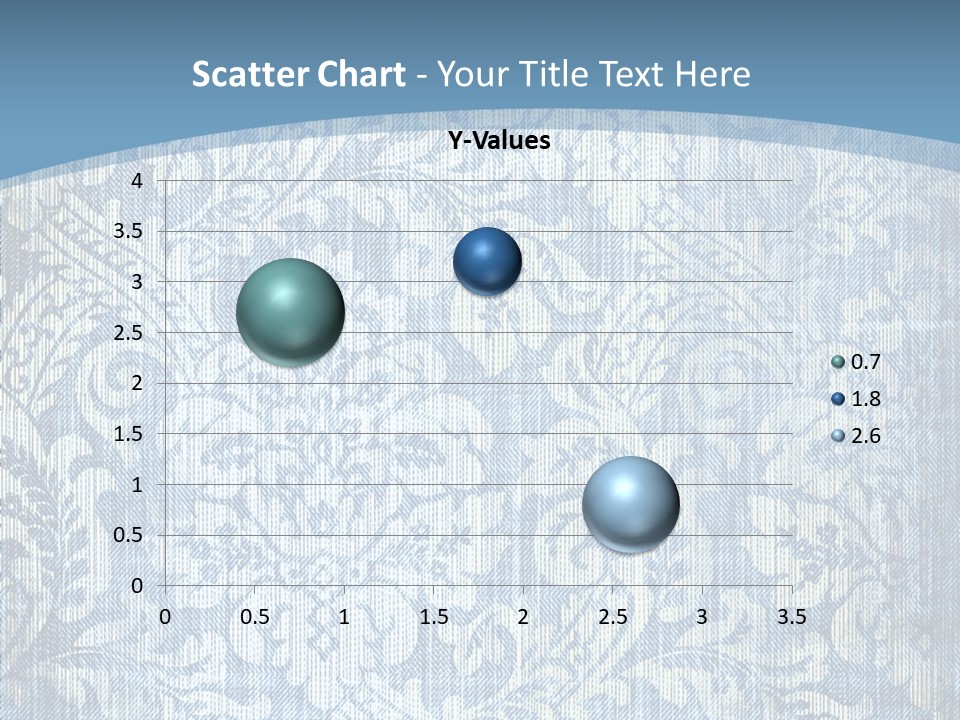 Scatter Chart - Your Title Text Here

Y-Values

4
3.5
3
2.5
2
1.5
1
0.5
0

0 0.5 1 1.5 2 2.5 3 3.5

0.7
1.8
2.6